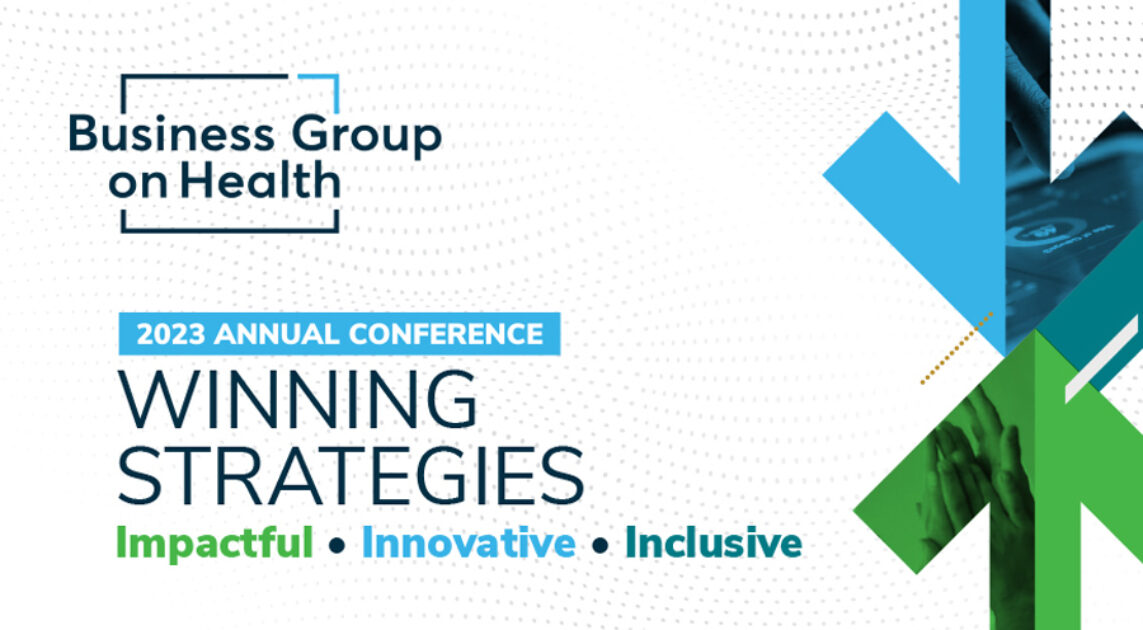 Business Group on Health

2023 ANNUAL CONFERENCE

WINNING STRATEGIES

Impactful • Innovative • Inclusive